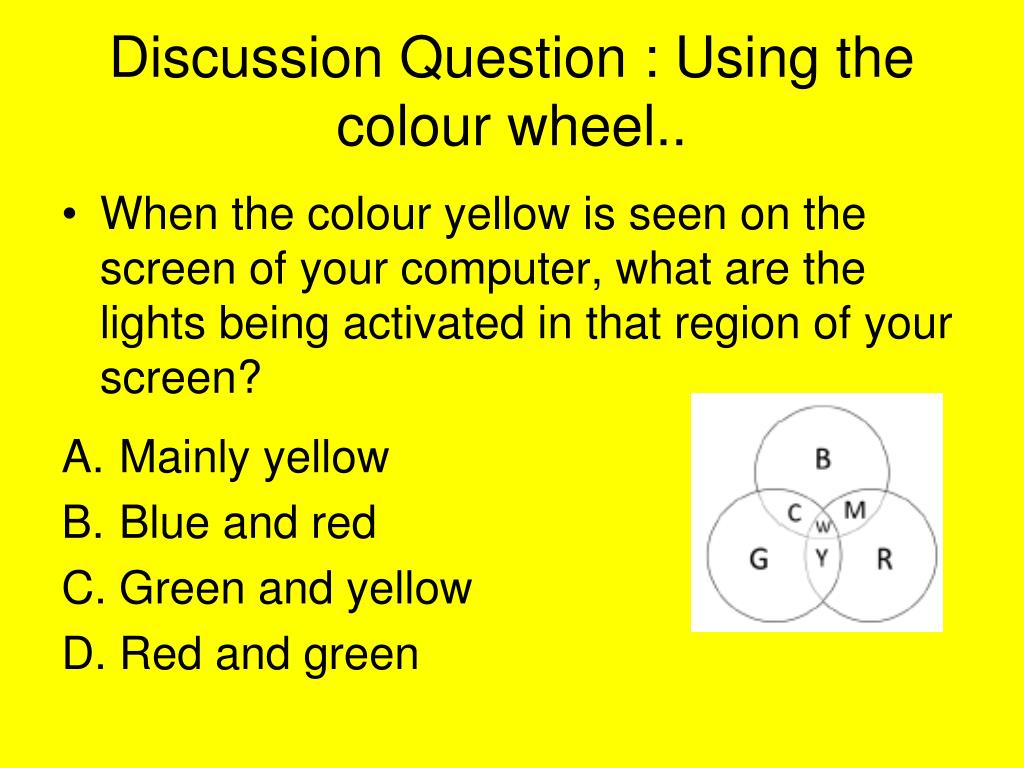 Discussion Question : Using the colour wheel..

• When the colour yellow is seen on the screen of your computer, what are the lights being activated in that region of your screen?

A. Mainly yellow
B. Blue and red
C. Green and yellow
D. Red and green

B
C
M
W
G
Y
R